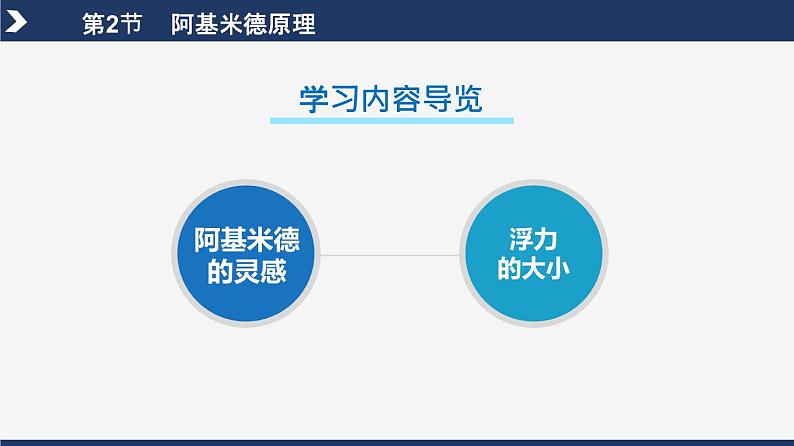 第2节 阿基米德原理

学习内容导览

阿基米德的灵感

浮力的大小